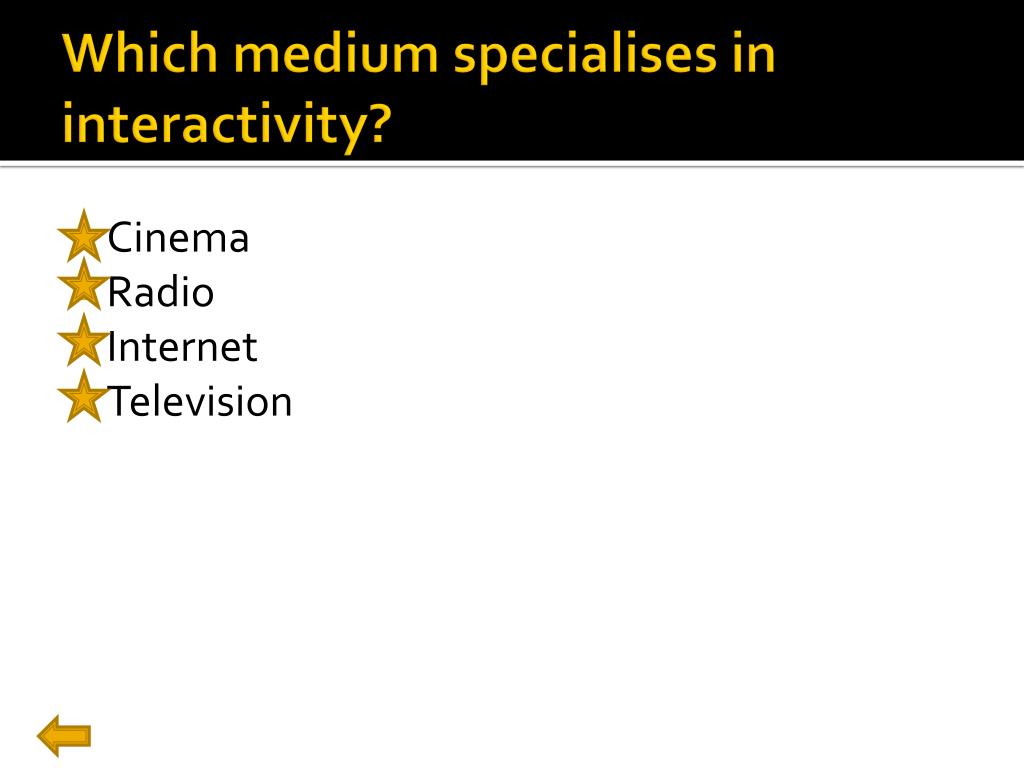 Which medium specialises in interactivity?

Cinema
Radio
Internet
Television